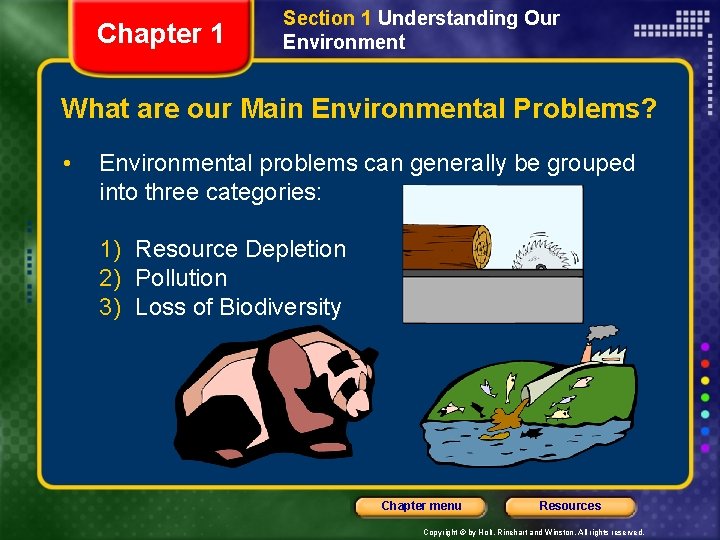 Chapter 1

Section 1 Understanding Our Environment

What are our Main Environmental Problems?

• Environmental problems can generally be grouped into three categories:

1) Resource Depletion
2) Pollution
3) Loss of Biodiversity

Chapter menu

Resources

Copyright © by Holt, Rinehart and Winston. All rights reserved.